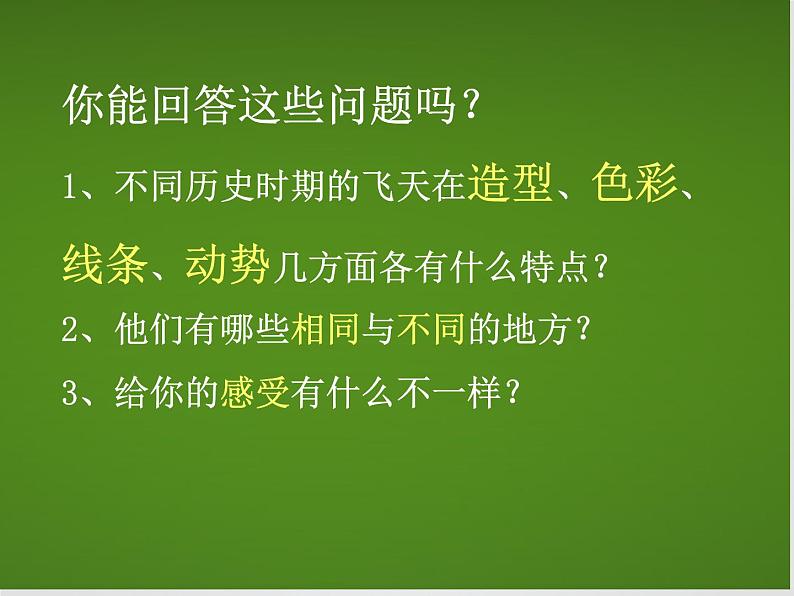 你能回答这些问题吗？

1、不同历史时期的飞天在造型、色彩、线条、动势几方面各有什么特点？

2、他们有哪些相同与不同的地方？

3、给你的感受有什么不一样？